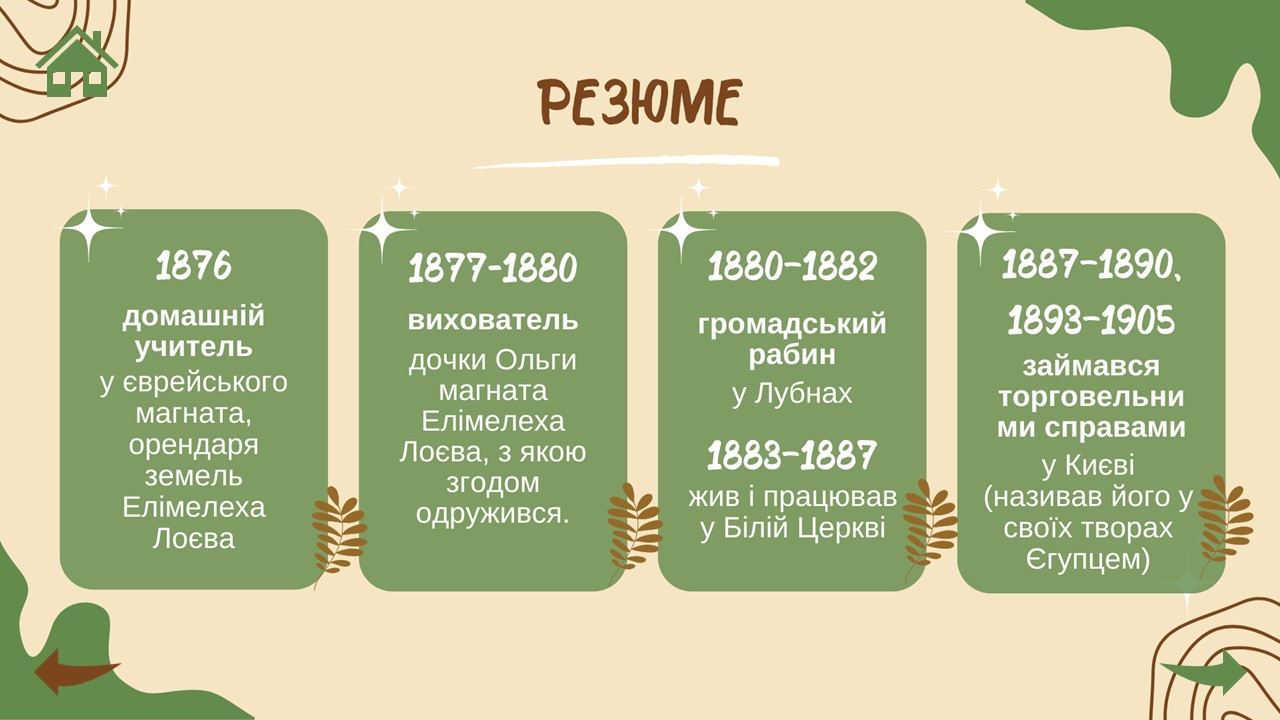 РЕЗЮМЕ

1876

домашній учитель

у єврейського магната, орендаря земель Елімелеха Лоєва

1877-1880

вихователь

дочки Ольги магната Елімелеха Лоєва, з якою згодом одружився.

1880-1882

громадський рабин

у Лубнах

1883-1887

жив і працював у Білій Церкві

1887-1890, 1893-1905

займався торговельними справами

у Києві (називав його у своїх творах Єгупцем)